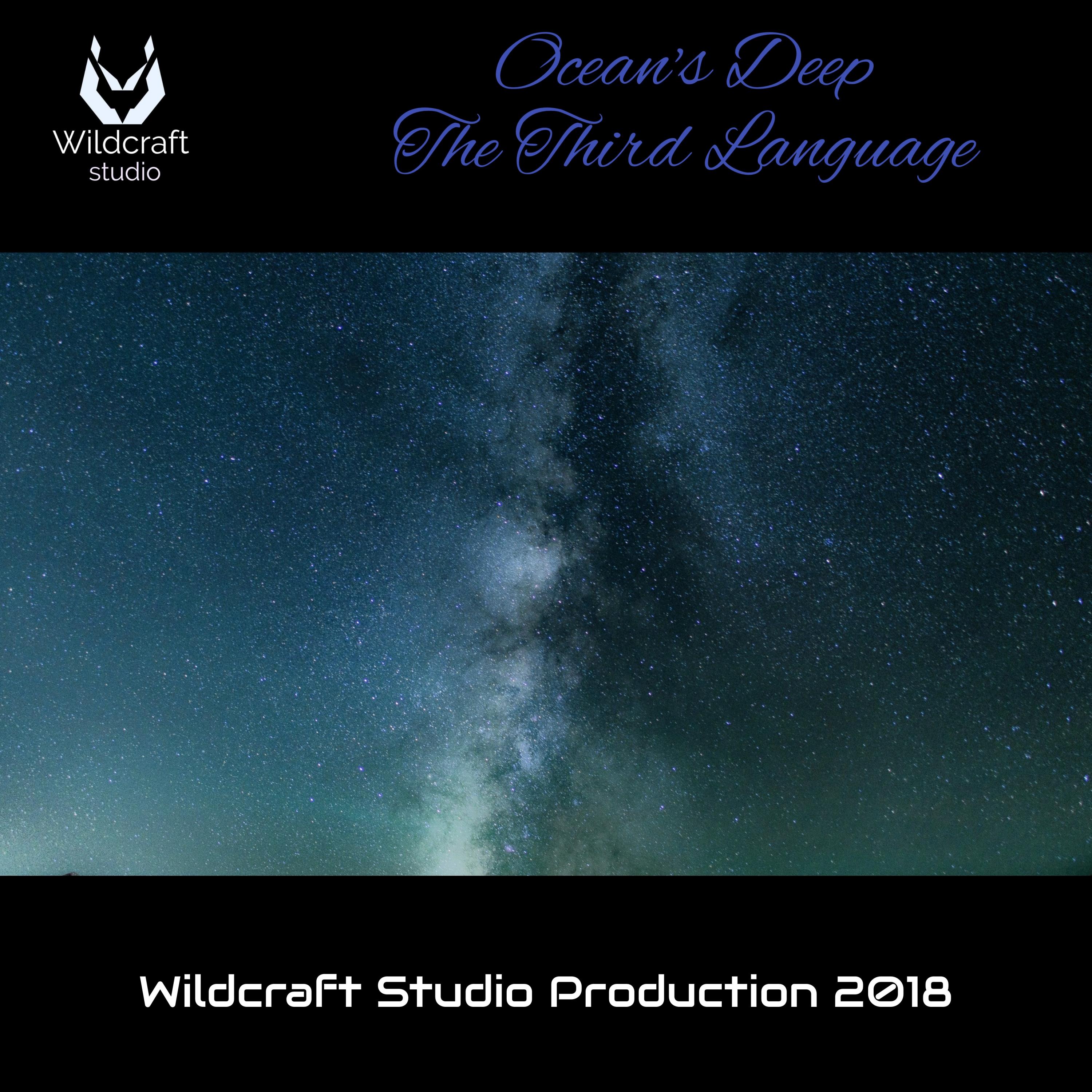 Wildcraft
studio

Ocean's Deep
The Third Language

Wildcraft Studio Production 2018